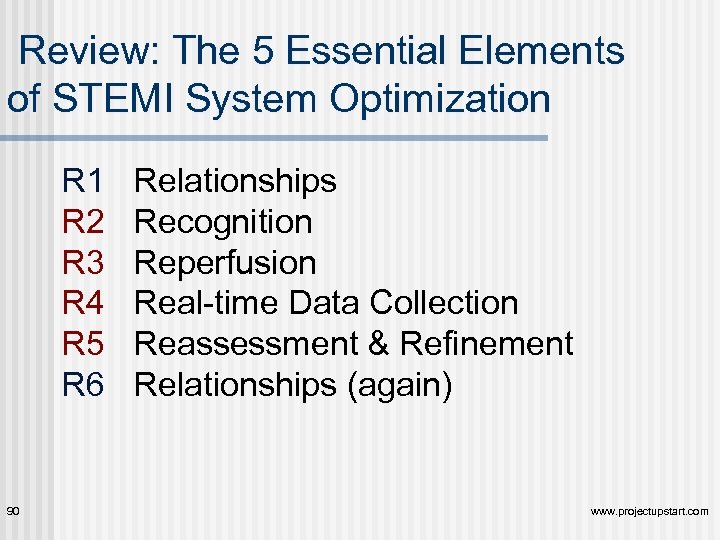 Review: The 5 Essential Elements of STEMI System Optimization

R1 Relationships
R2 Recognition
R3 Reperfusion
R4 Real-time Data Collection
R5 Reassessment & Refinement
R6 Relationships (again)

90

www.projectupstart.com